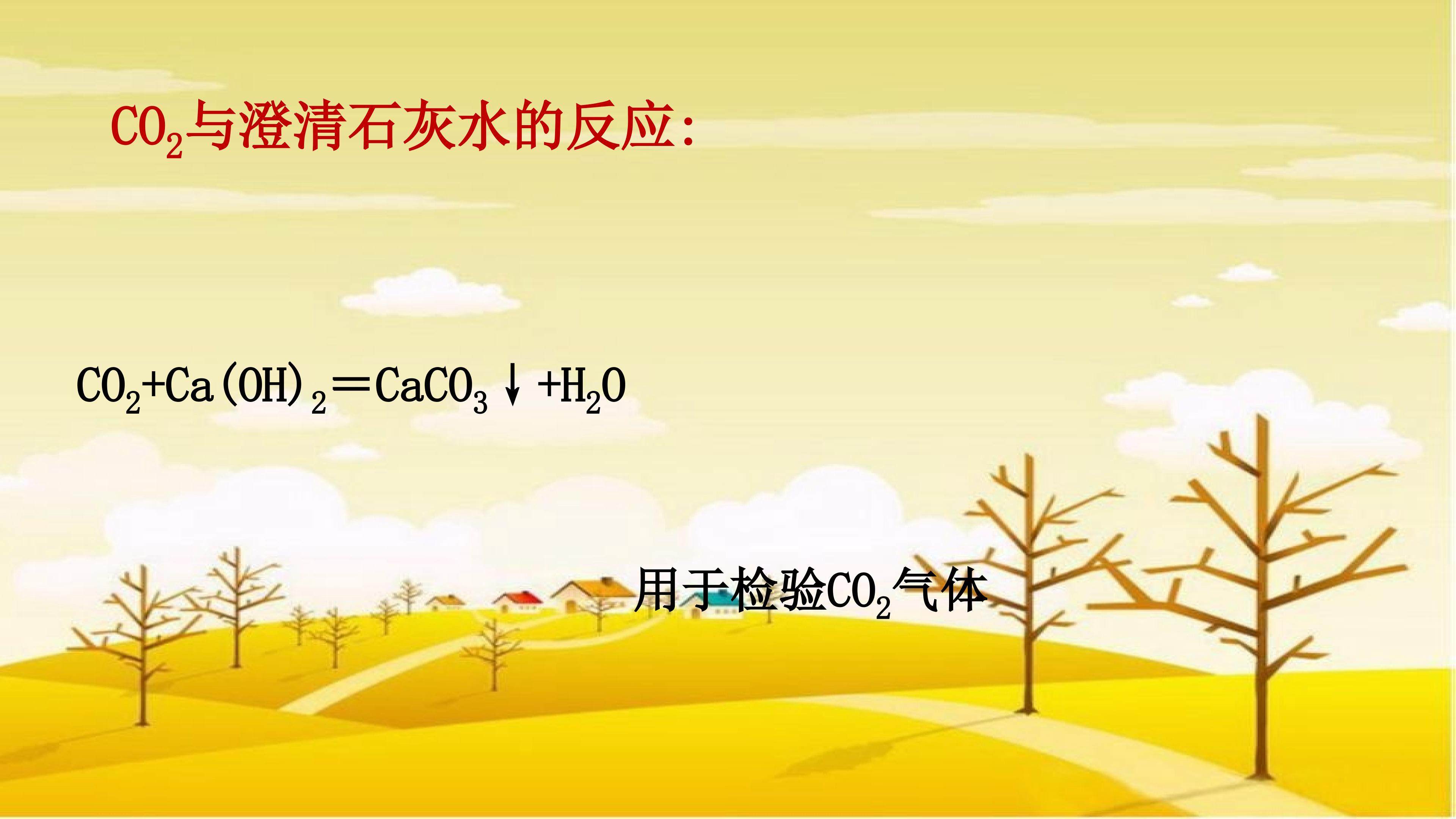 $CO_2$与澄清石灰水的反应:

$CO_2+Ca(OH)_2=CaCO_3\downarrow+H_2O$

用于检验$CO_2$气体